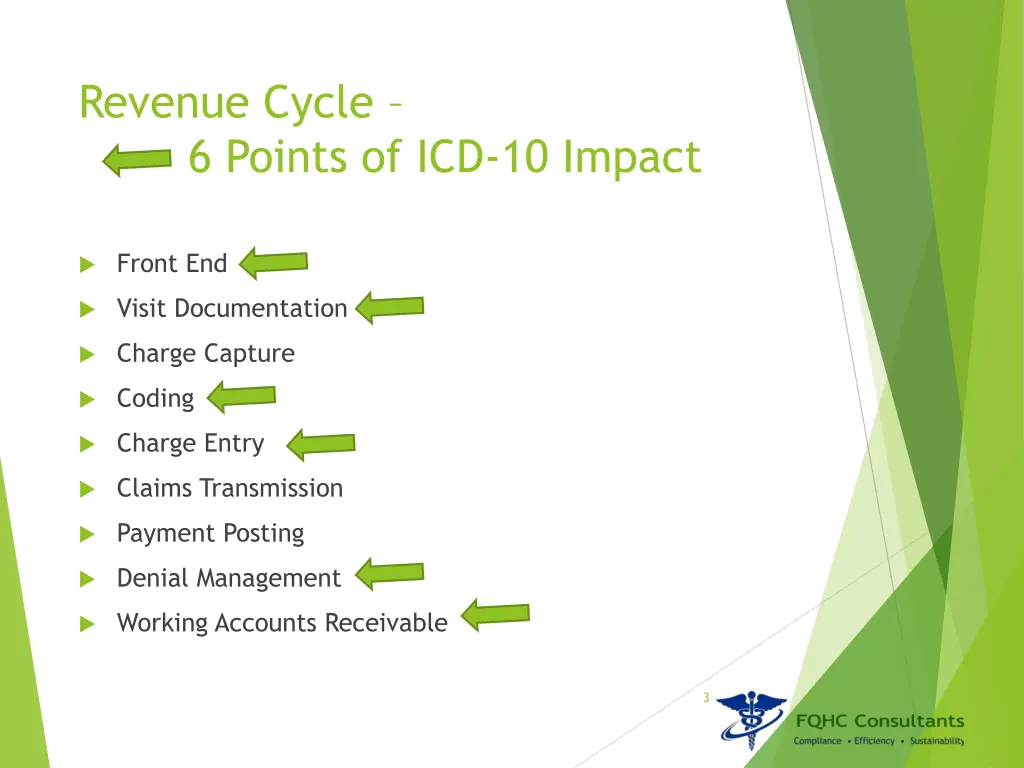 Revenue Cycle –
6 Points of ICD-10 Impact

Front End
Visit Documentation
Charge Capture
Coding
Charge Entry
Claims Transmission
Payment Posting
Denial Management
Working Accounts Receivable

3

FQHC Consultants
Compliance • Efficiency • Sustainability